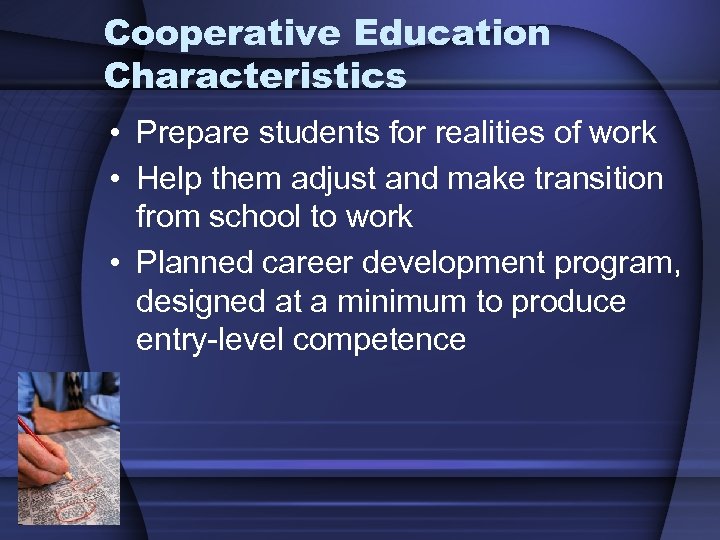 Cooperative Education Characteristics

• Prepare students for realities of work
• Help them adjust and make transition from school to work
• Planned career development program, designed at a minimum to produce entry-level competence